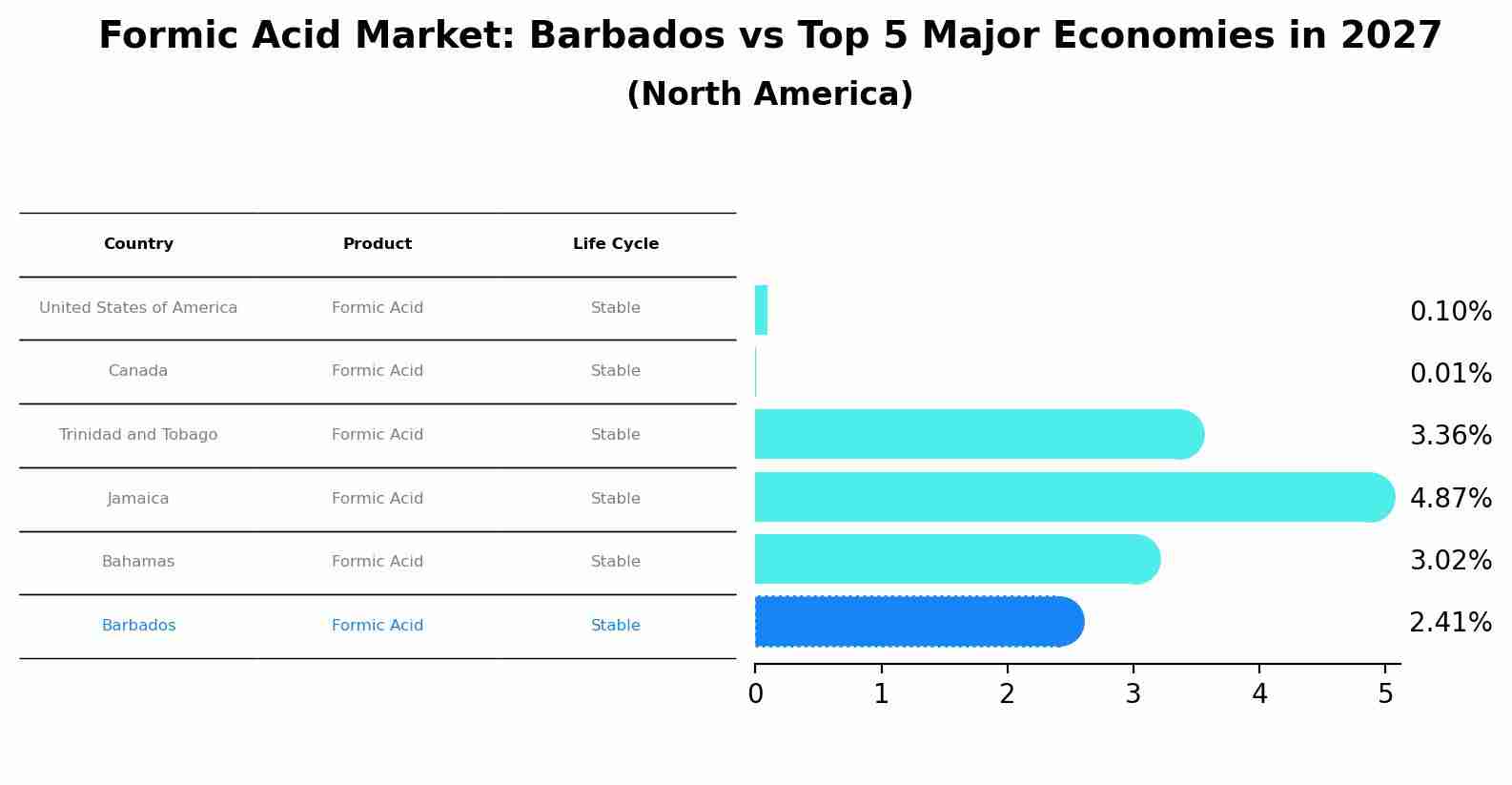 Formic Acid Market: Barbados vs Top 5 Major Economies in 2027
(North America)

| Country | Product | Life Cycle |
|---|---|---|
| United States of America | Formic Acid | Stable |
| Canada | Formic Acid | Stable |
| Trinidad and Tobago | Formic Acid | Stable |
| Jamaica | Formic Acid | Stable |
| Bahamas | Formic Acid | Stable |
| Barbados | Formic Acid | Stable |

0.10%
0.01%
3.36%
4.87%
3.02%
2.41%

0 1 2 3 4 5